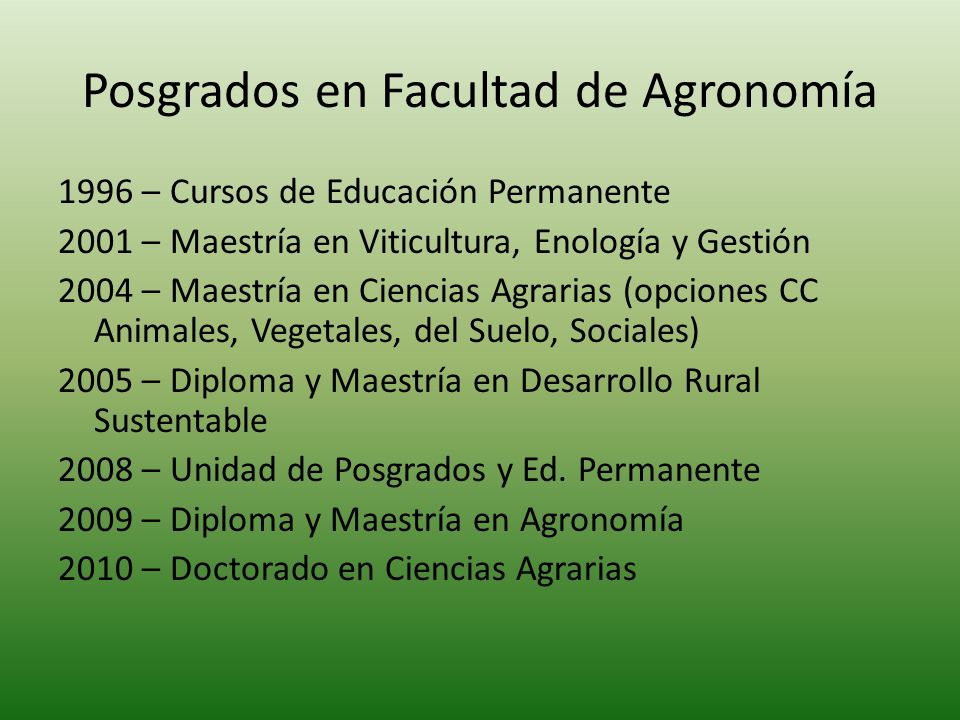 Posgrados en Facultad de Agronomía

1996 – Cursos de Educación Permanente

2001 – Maestría en Viticultura, Enología y Gestión

2004 – Maestría en Ciencias Agrarias (opciones CC Animales, Vegetales, del Suelo, Sociales)

2005 – Diploma y Maestría en Desarrollo Rural Sustentable

2008 – Unidad de Posgrados y Ed. Permanente

2009 – Diploma y Maestría en Agronomía

2010 – Doctorado en Ciencias Agrarias